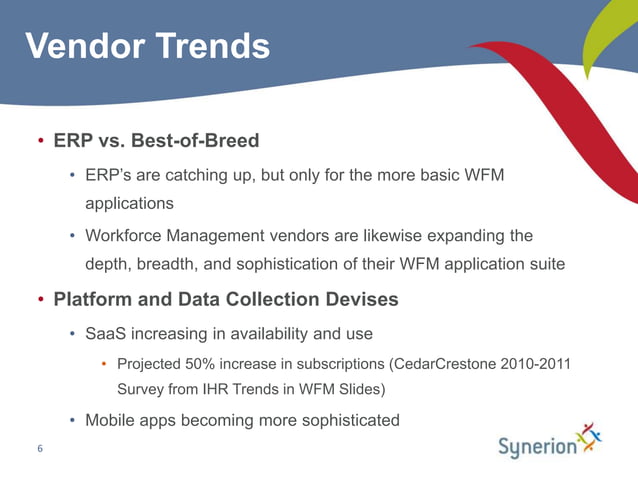 Vendor Trends

• ERP vs. Best-of-Breed

• ERP's are catching up, but only for the more basic WFM applications

• Workforce Management vendors are likewise expanding the depth, breadth, and sophistication of their WFM application suite

• Platform and Data Collection Devises

• SaaS increasing in availability and use

• Projected 50% increase in subscriptions (CedarCrestone 2010-2011 Survey from IHR Trends in WFM Slides)

• Mobile apps becoming more sophisticated

6

Synerion